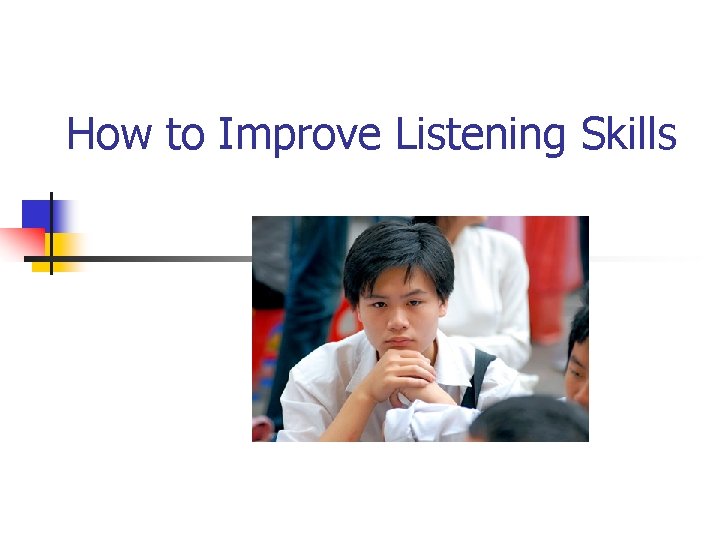 How to Improve Listening Skills